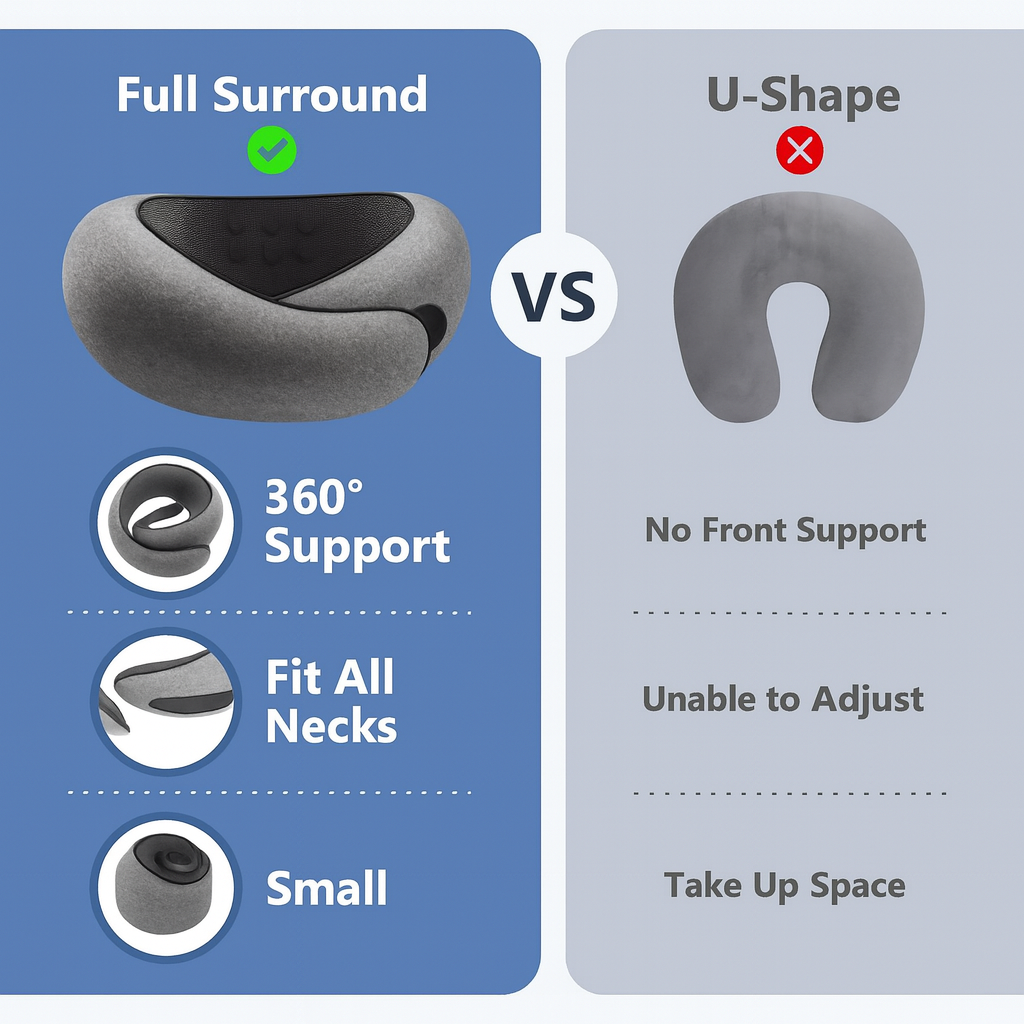 Full Surround

360° Support

Fit All Necks

Small

VS

U-Shape

No Front Support

Unable to Adjust

Take Up Space